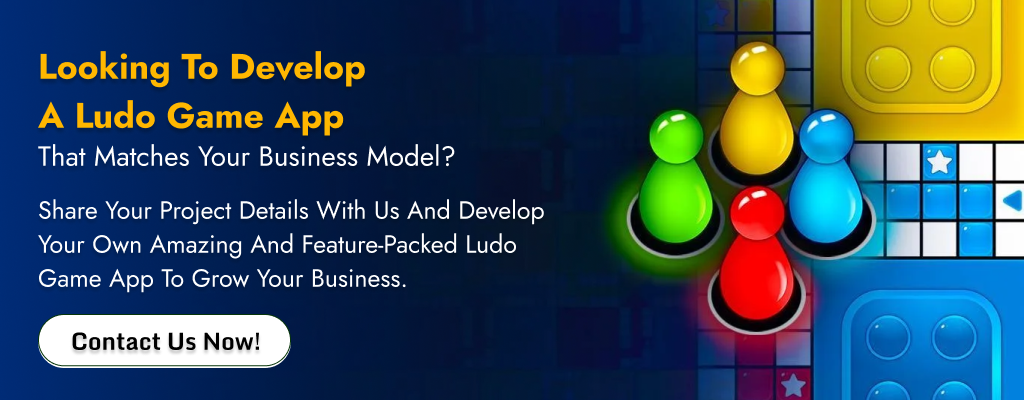 Looking To Develop A Ludo Game App

That Matches Your Business Model?

Share Your Project Details With Us And Develop Your Own Amazing And Feature-Packed Ludo Game App To Grow Your Business.

Contact Us Now!